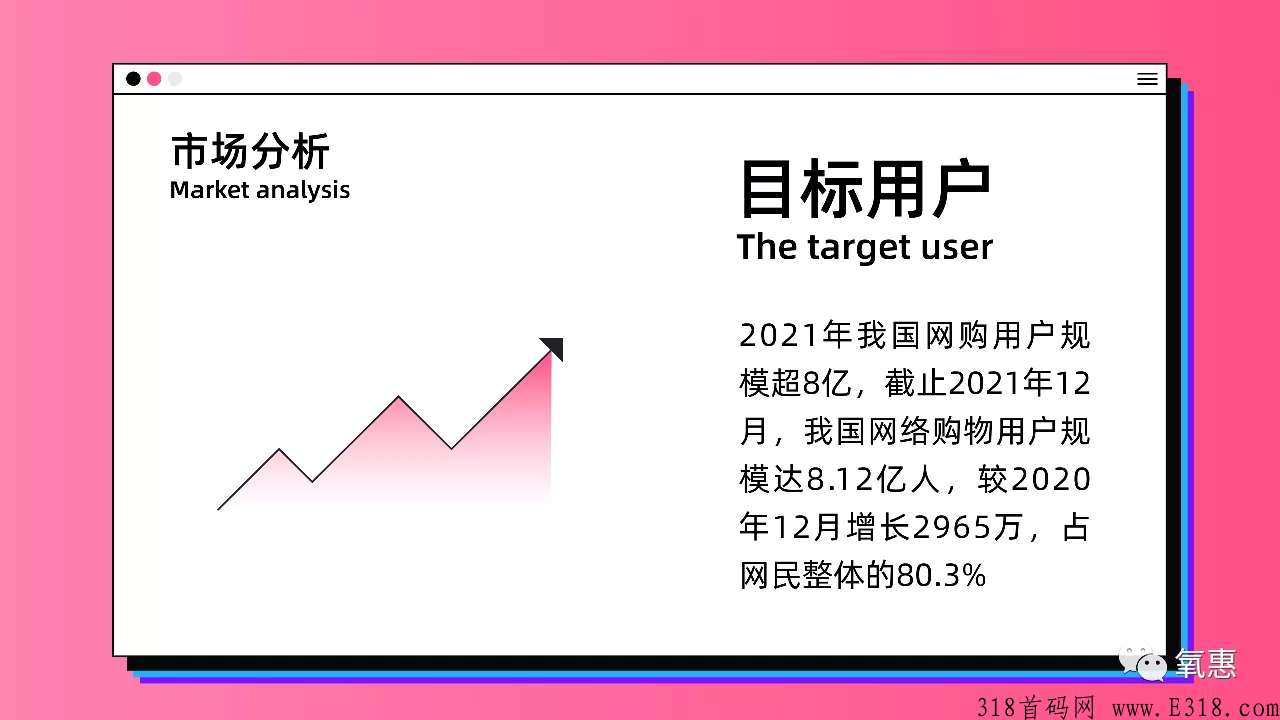 市场分析
Market analysis

目标用户
The target user

2021年我国网购用户规模超8亿，截止2021年12月，我国网络购物用户规模达8.12亿人，较2020年12月增长2965万，占网民整体的80.3%

氧惠

318首码网 www.E318.com